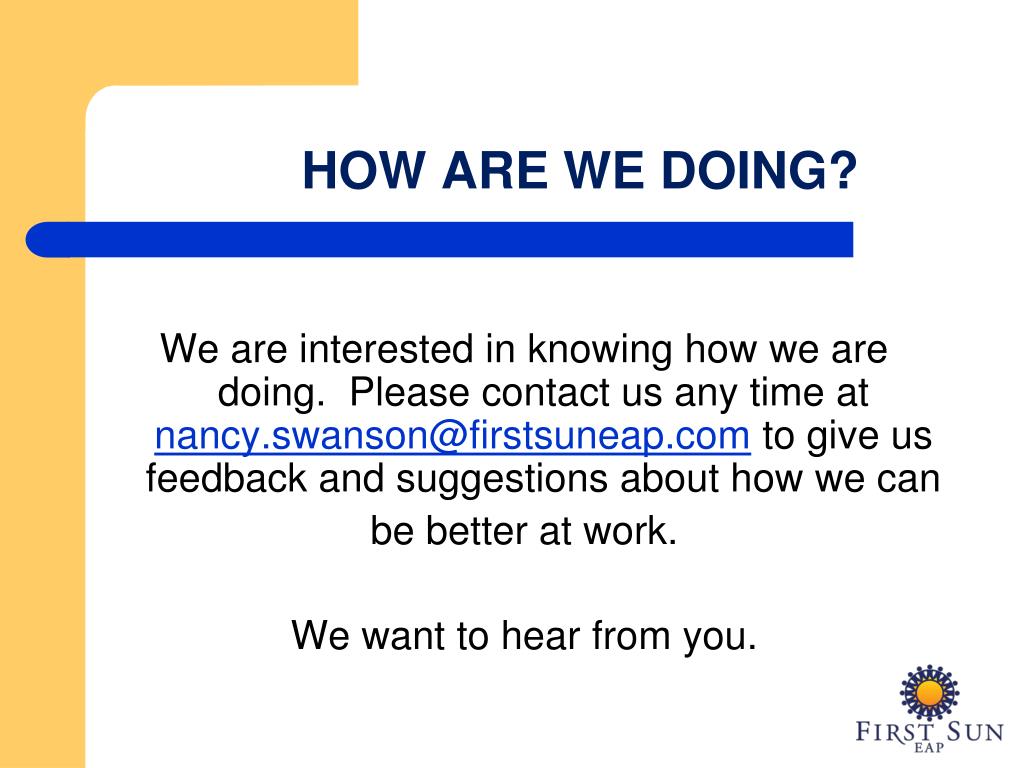 HOW ARE WE DOING?

We are interested in knowing how we are doing. Please contact us any time at nancy.swanson@firstsuneap.com to give us feedback and suggestions about how we can be better at work.

We want to hear from you.

FIRST SUN
EAP